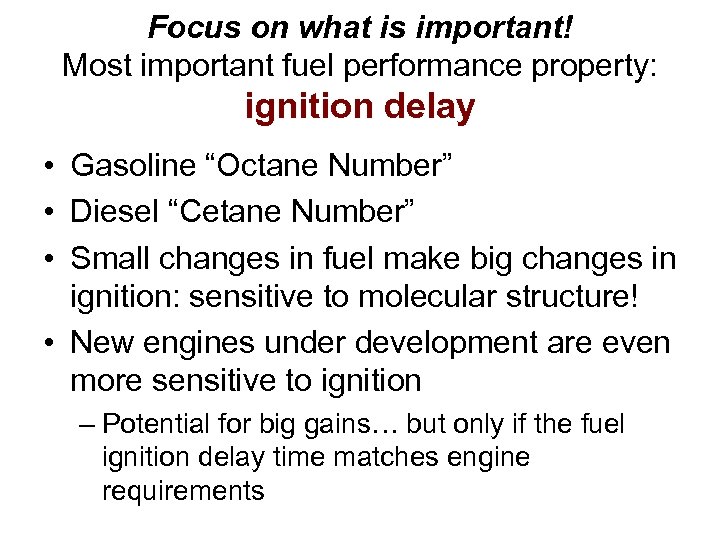 Focus on what is important!
Most important fuel performance property:
ignition delay

• Gasoline “Octane Number”
• Diesel “Cetane Number”
• Small changes in fuel make big changes in ignition: sensitive to molecular structure!
• New engines under development are even more sensitive to ignition
– Potential for big gains… but only if the fuel ignition delay time matches engine requirements